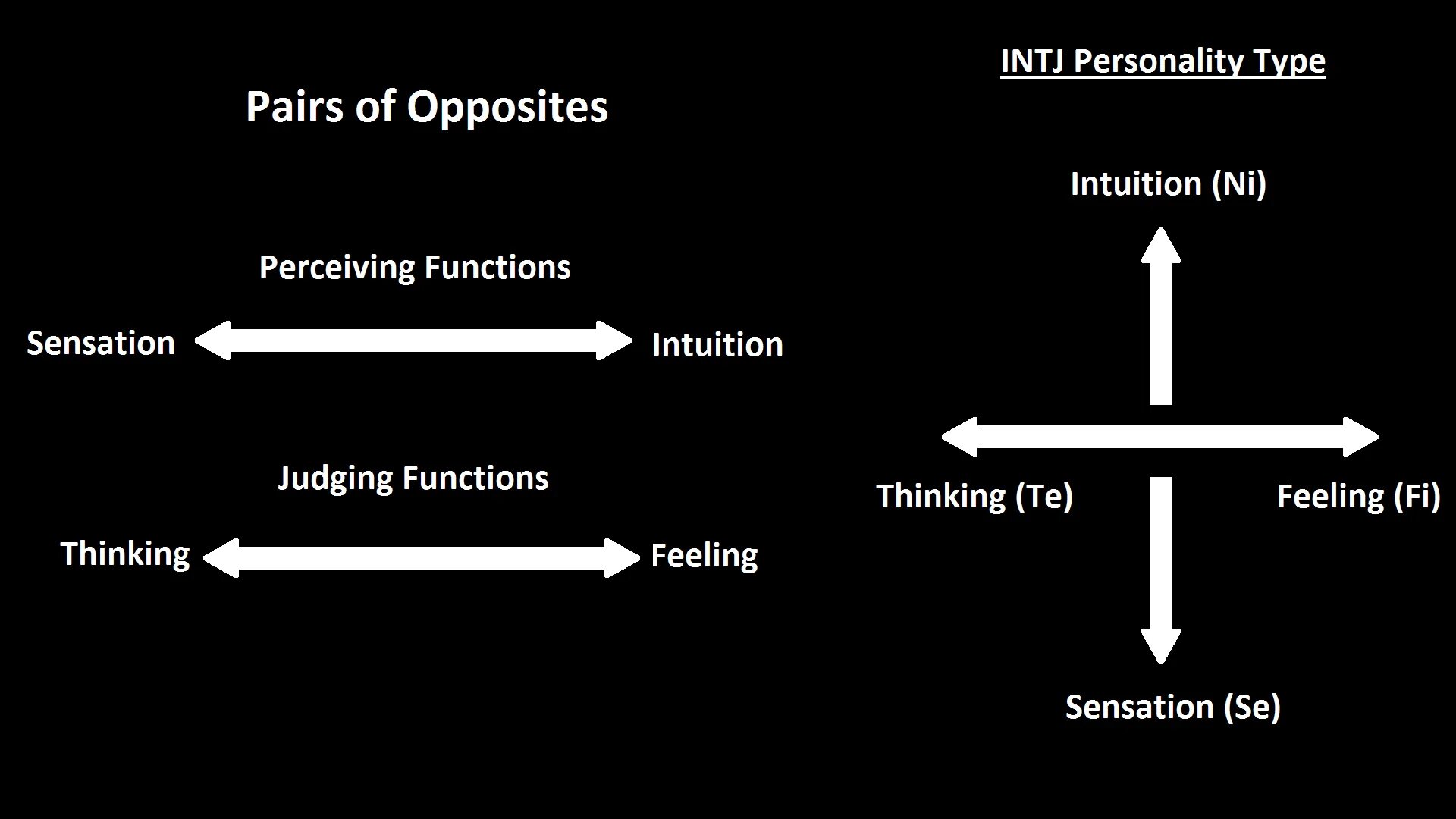 Pairs of Opposites

Perceiving Functions

Sensation Intuition

Judging Functions

Thinking Feeling

INTJ Personality Type

Intuition (Ni)

Thinking (Te)

Feeling (Fi)

Sensation (Se)